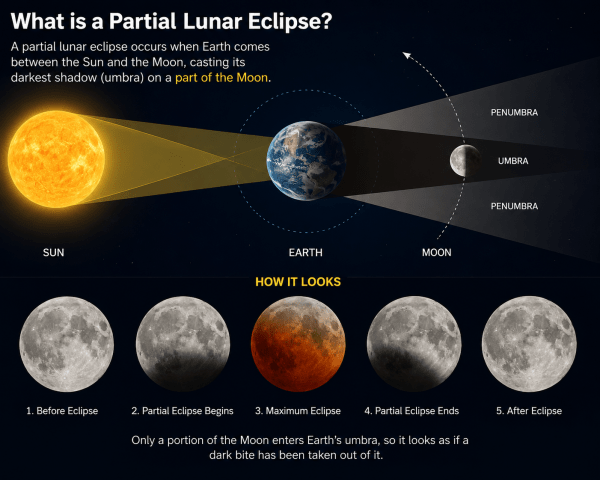 What is a Partial Lunar Eclipse?

A partial lunar eclipse occurs when Earth comes between the Sun and the Moon, casting its darkest shadow (umbra) on a part of the Moon.

PENUMBRA

UMBRA

PENUMBRA

SUN

EARTH

MOON

HOW IT LOOKS

1. Before Eclipse

2. Partial Eclipse Begins

3. Maximum Eclipse

4. Partial Eclipse Ends

5. After Eclipse

Only a portion of the Moon enters Earth's umbra, so it looks as if a dark bite has been taken out of it.